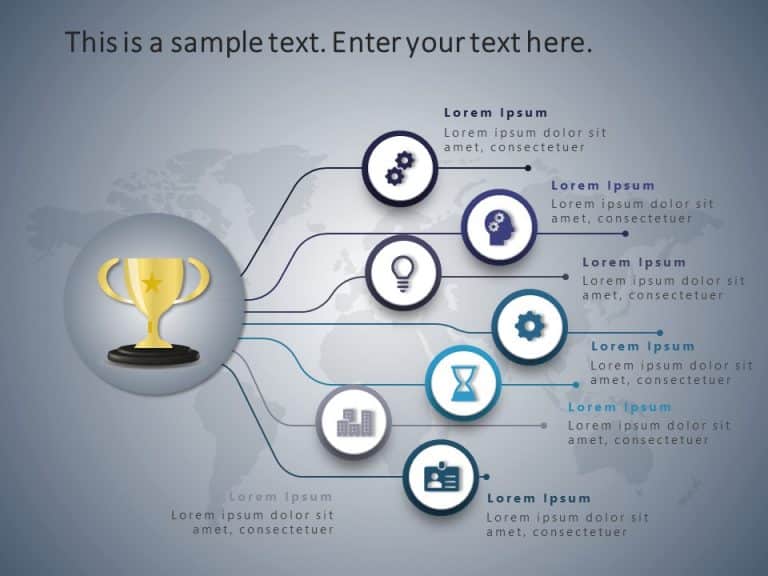 This is a sample text. Enter your text here.

Lorem Ipsum
Lorem ipsum dolor sit amet, consectetuer

Lorem Ipsum
Lorem ipsum dolor sit amet, consectetuer

Lorem Ipsum
Lorem ipsum dolor sit amet, consectetuer

Lorem Ipsum
Lorem ipsum dolor sit amet, consectetuer

Lorem Ipsum
Lorem ipsum dolor sit amet, consectetuer

Lorem Ipsum
Lorem ipsum dolor sit amet, consectetuer

Lorem Ipsum
Lorem ipsum dolor sit amet, consectetuer